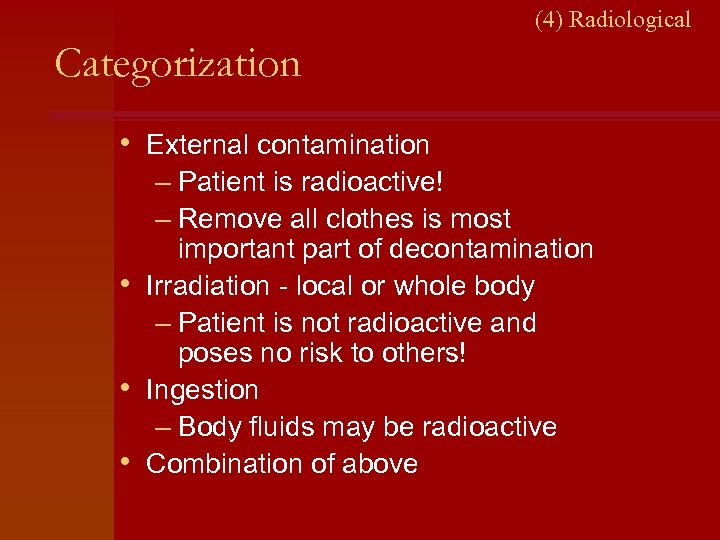 (4) Radiological

Categorization

• External contamination
– Patient is radioactive!
– Remove all clothes is most important part of decontamination
• Irradiation - local or whole body
– Patient is not radioactive and poses no risk to others!
• Ingestion
– Body fluids may be radioactive
• Combination of above